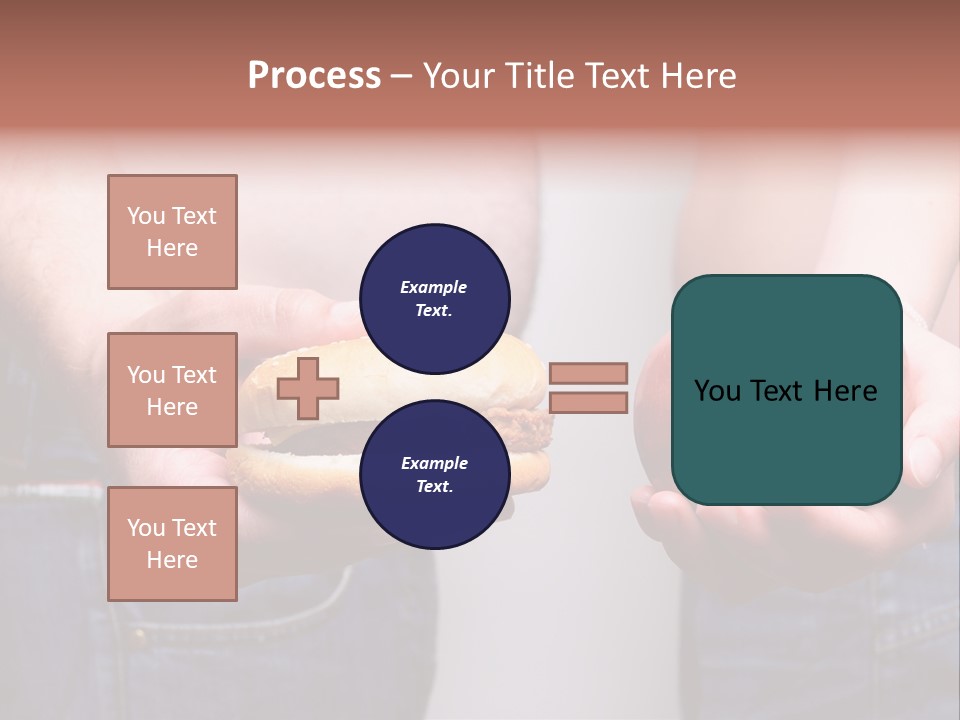 Process – Your Title Text Here

You Text Here

You Text Here

You Text Here

Example Text.

Example Text.

You Text Here